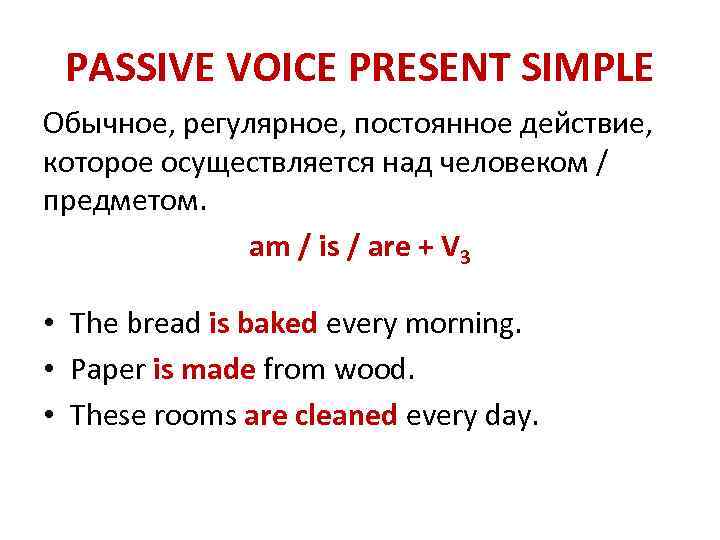 PASSIVE VOICE PRESENT SIMPLE

Обычное, регулярное, постоянное действие, которое осуществляется над человеком / предметом.

am / is / are + $V_3$

• The bread is baked every morning.
• Paper is made from wood.
• These rooms are cleaned every day.